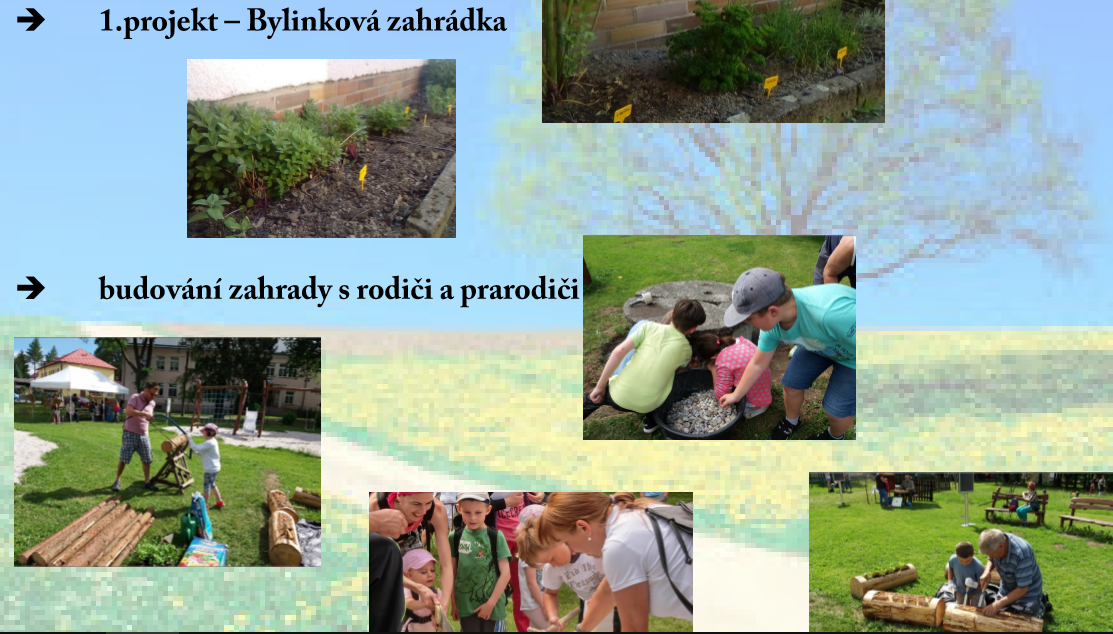 ➔ 1.projekt – Bylinková zahrádka

➔ budování zahrady s rodiči a prarodiči